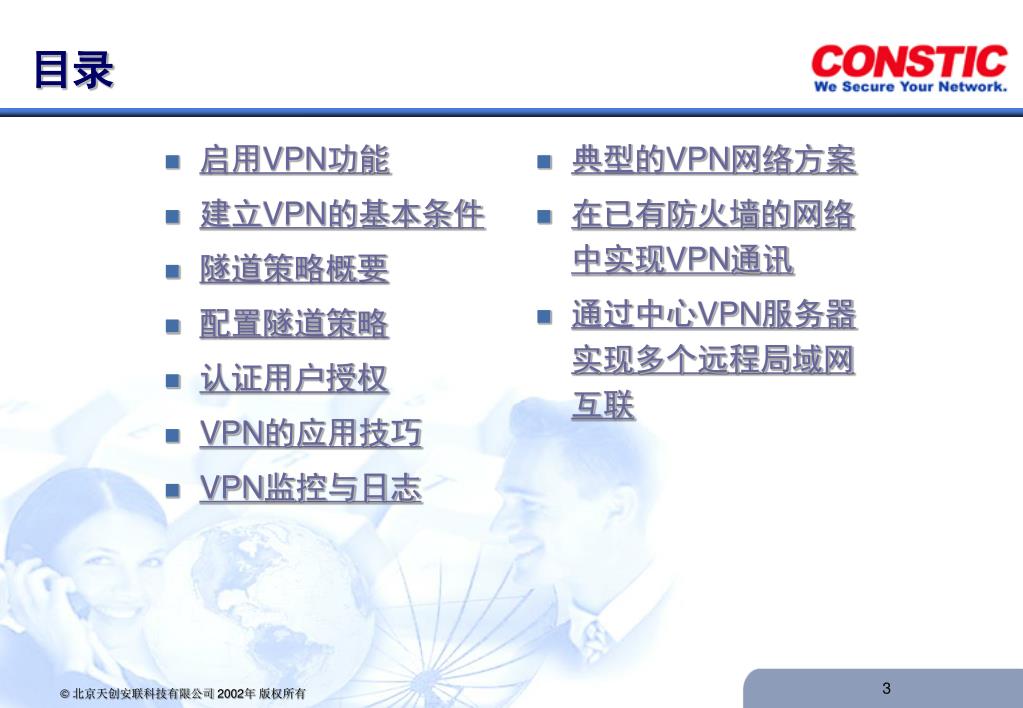 目录

CONSTIC
We Secure Your Network.

- 启用VPN功能
- 建立VPN的基本条件
- 隧道策略概要
- 配置隧道策略
- 认证用户授权
- VPN的应用技巧
- VPN监控与日志

- 典型的VPN网络方案
- 在已有防火墙的网络中实现VPN通讯
- 通过中心VPN服务器实现多个远程局域网互联

© 北京天创安联科技有限公司 2002年 版权所有

3